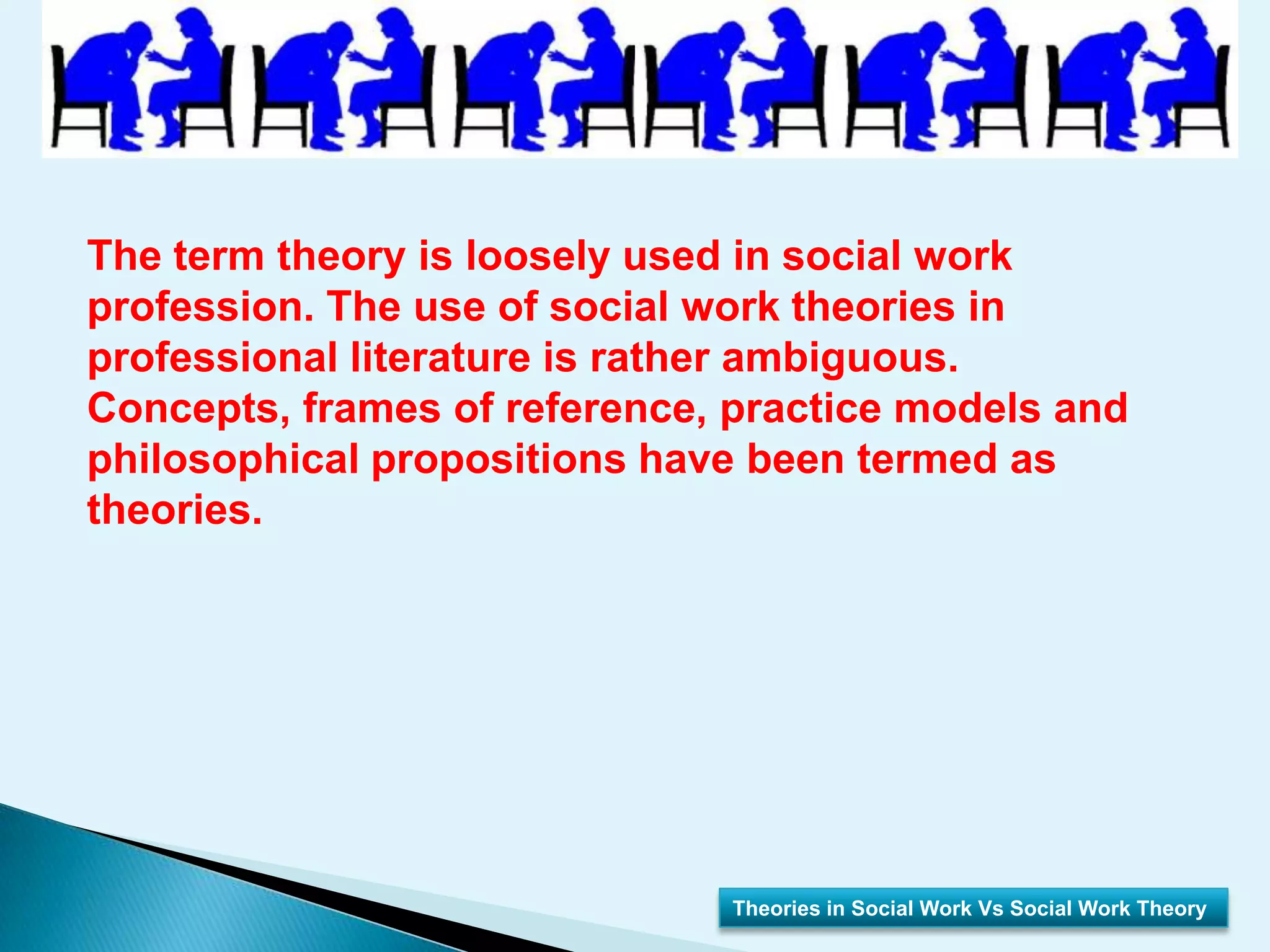 The term theory is loosely used in social work profession. The use of social work theories in professional literature is rather ambiguous. Concepts, frames of reference, practice models and philosophical propositions have been termed as theories.

Theories in Social Work Vs Social Work Theory